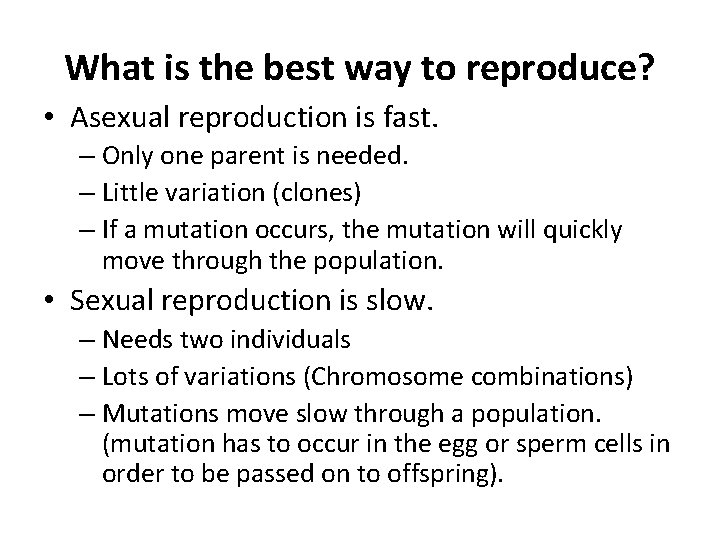 What is the best way to reproduce?

• Asexual reproduction is fast.
– Only one parent is needed.
– Little variation (clones)
– If a mutation occurs, the mutation will quickly move through the population.

• Sexual reproduction is slow.
– Needs two individuals
– Lots of variations (Chromosome combinations)
– Mutations move slow through a population. (mutation has to occur in the egg or sperm cells in order to be passed on to offspring).